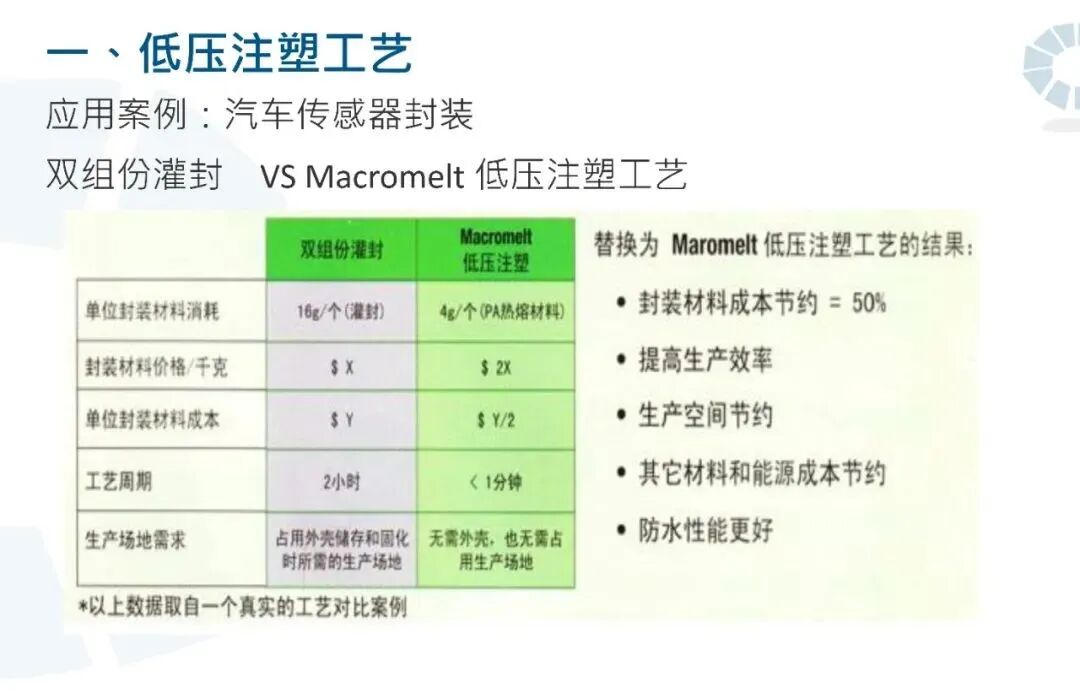 一、低压注塑工艺

应用案例：汽车传感器封装

双组份灌封 VS Macromelt 低压注塑工艺

| | 双组份灌封 | Macromelt 低压注塑 |
|---|---|---|
| 单位封装材料消耗 | 16g/个(灌封) | 4g/个(PA热熔材料) |
| 封装材料价格/千克 | $ X | $ 2X |
| 单位封装材料成本 | $ Y | $ Y/2 |
| 工艺周期 | 2小时 | < 1分钟 |
| 生产场地需求 | 占用外壳储存和固化时所需的生产场地 | 无需外壳，也无需占用生产场地 |

*以上数据取自一个真实的工艺对比案例

替换为 Maromelt 低压注塑工艺的结果：

• 封装材料成本节约 = 50%

• 提高生产效率

• 生产空间节约

• 其它材料和能源成本节约

• 防水性能更好